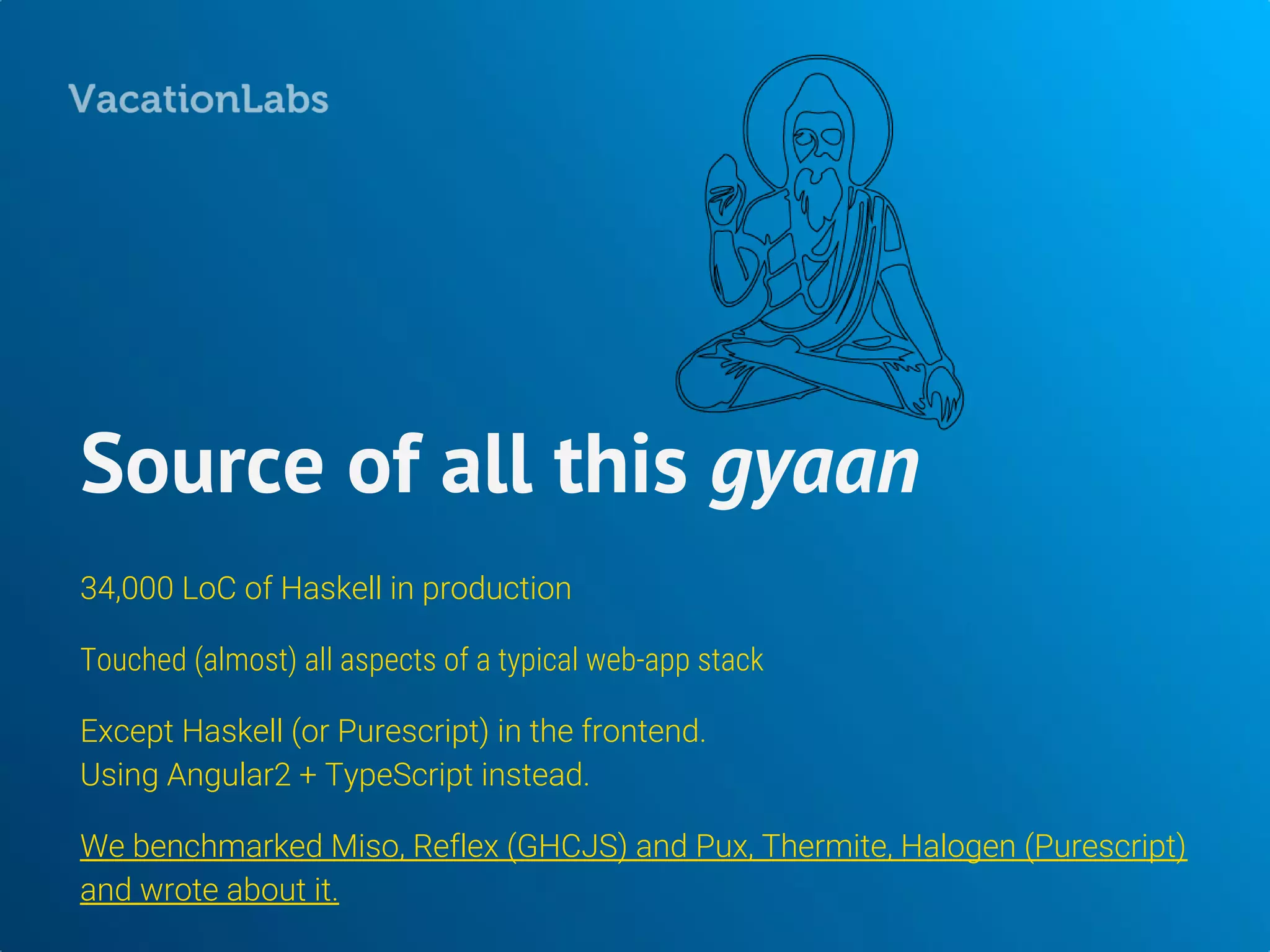 VacationLabs

Source of all this gyaan

34,000 LoC of Haskell in production

Touched (almost) all aspects of a typical web-app stack

Except Haskell (or Purescript) in the frontend.
Using Angular2 + TypeScript instead.

We benchmarked Miso, Reflex (GHCJS) and Pux, Thermite, Halogen (Purescript) and wrote about it.